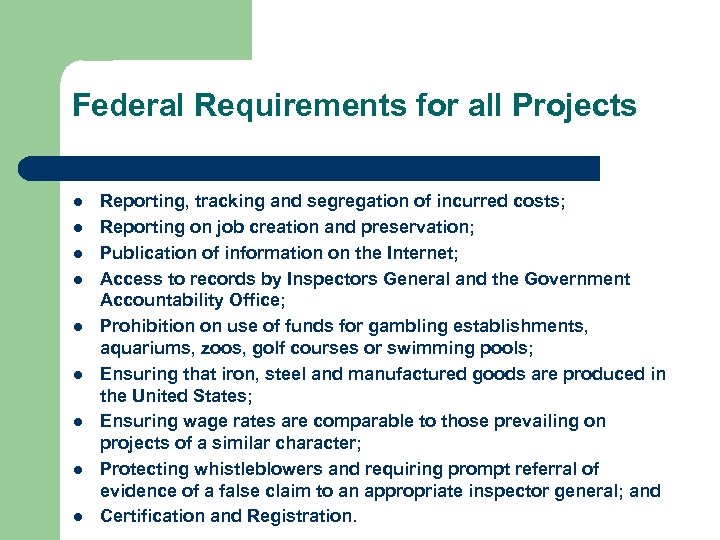 Federal Requirements for all Projects

- Reporting, tracking and segregation of incurred costs;
- Reporting on job creation and preservation;
- Publication of information on the Internet;
- Access to records by Inspectors General and the Government Accountability Office;
- Prohibition on use of funds for gambling establishments, aquariums, zoos, golf courses or swimming pools;
- Ensuring that iron, steel and manufactured goods are produced in the United States;
- Ensuring wage rates are comparable to those prevailing on projects of a similar character;
- Protecting whistleblowers and requiring prompt referral of evidence of a false claim to an appropriate inspector general; and
- Certification and Registration.